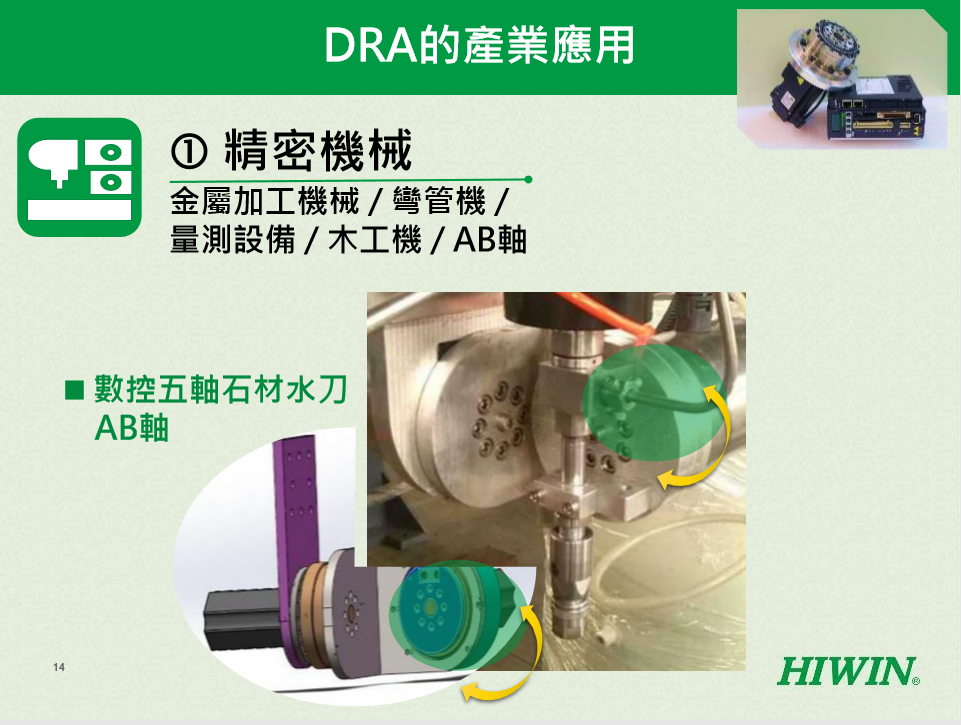 DRA的產業應用

① 精密機械

金屬加工機械 / 彎管機 / 量測設備 / 木工機 / AB軸

■ 數控五軸石材水刀 AB軸

14

HIWIN®